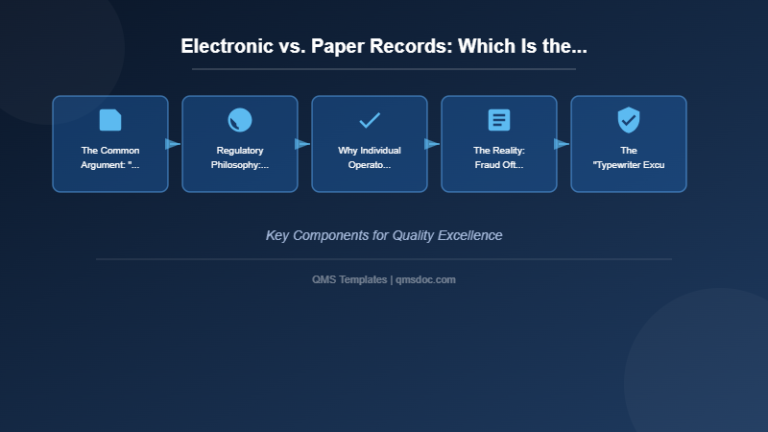 Electronic vs. Paper Records: Which Is the...

The Common Argument: "...

Regulatory Philosophy:...

Why Individual Operato...

The Reality: Fraud Oft...

The "Typewriter Excu

Key Components for Quality Excellence

QMS Templates | qmsdoc.com